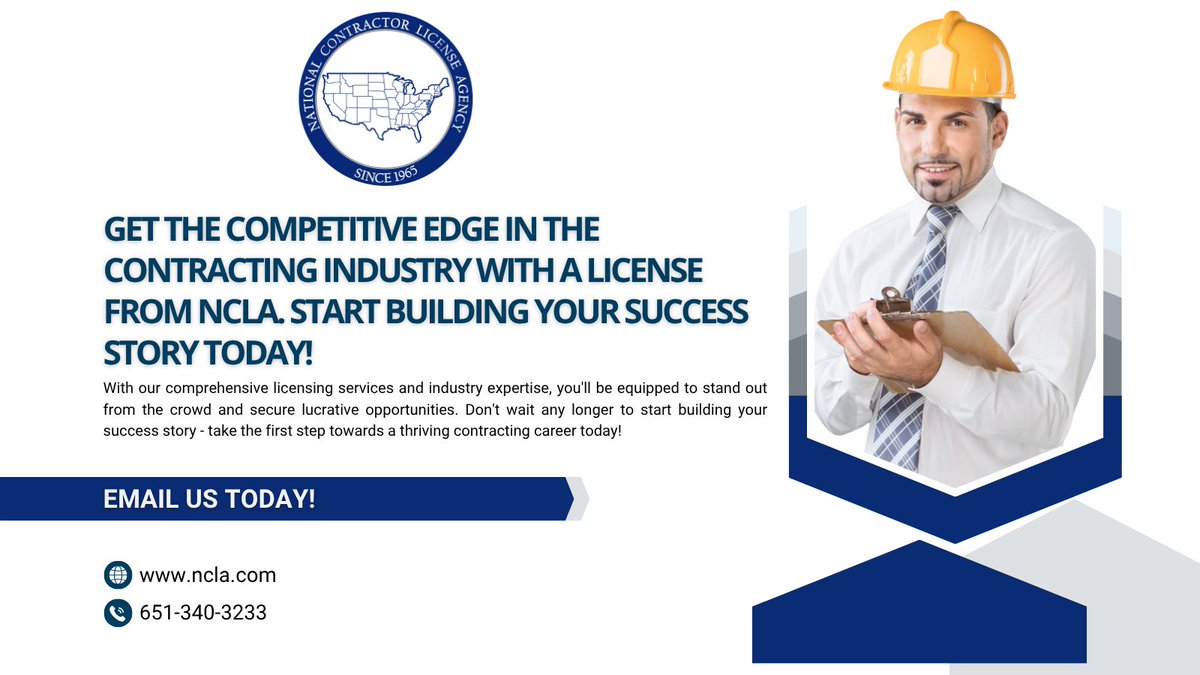 NATIONAL CONTRACTOR LICENSE AGENCY
SINCE 1965

GET THE COMPETITIVE EDGE IN THE CONTRACTING INDUSTRY WITH A LICENSE FROM NCLA. START BUILDING YOUR SUCCESS STORY TODAY!

With our comprehensive licensing services and industry expertise, you'll be equipped to stand out from the crowd and secure lucrative opportunities. Don't wait any longer to start building your success story - take the first step towards a thriving contracting career today!

EMAIL US TODAY!

www.ncla.com

651-340-3233